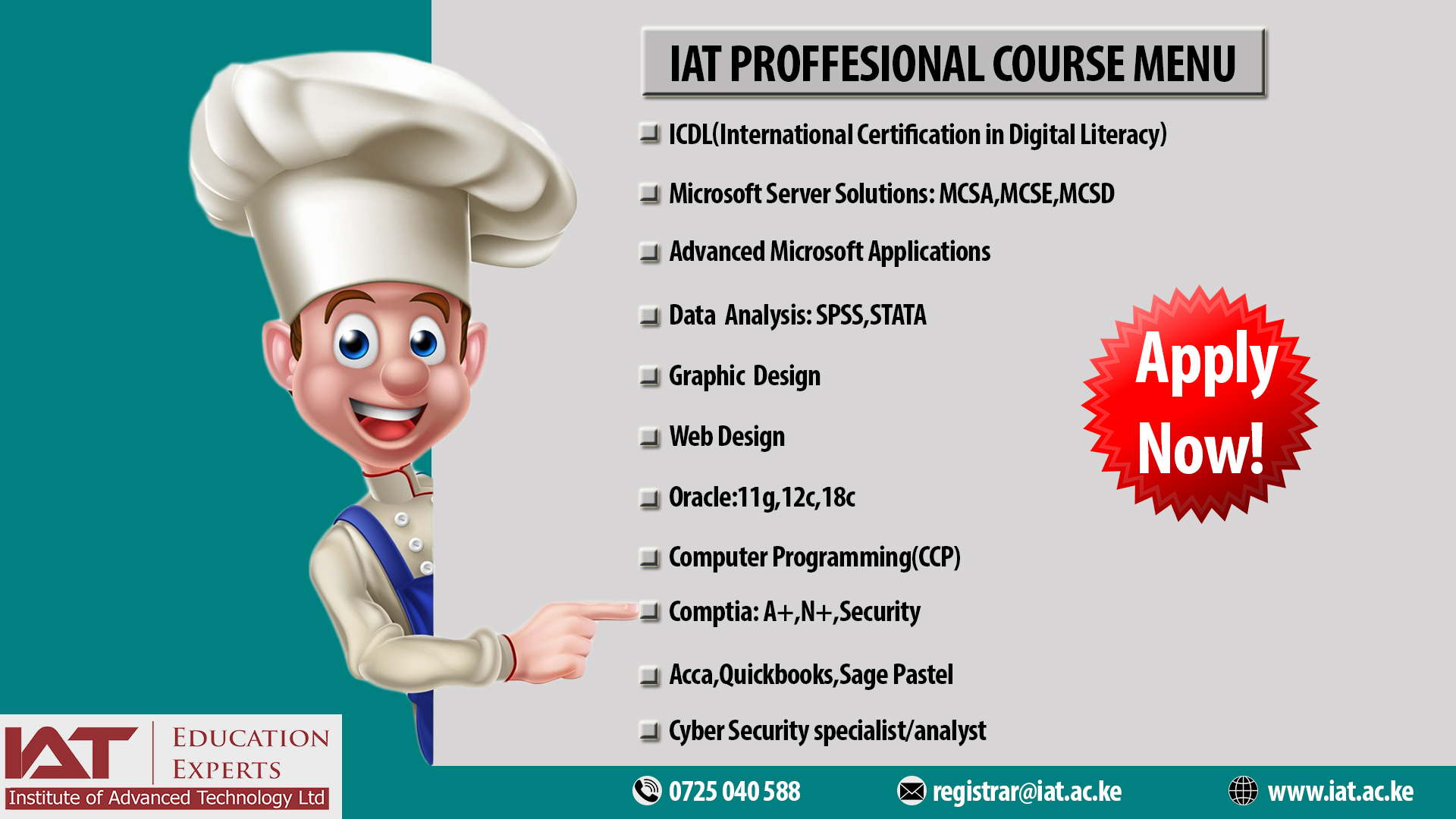 IAT PROFFESIONAL COURSE MENU

ICDL(International Certification in Digital Literacy)

Microsoft Server Solutions: MCSA,MCSE,MCSD

Advanced Microsoft Applications

Data Analysis: SPSS,STATA

Graphic Design

Web Design

Oracle:11g,12c,18c

Computer Programming(CCP)

Comptia: A+,N+,Security

Acca,Quickbooks,Sage Pastel

Cyber Security specialist/analyst

Apply Now!

IAT EDUCATION EXPERTS
Institute of Advanced Technology Ltd

0725 040 588 registrar@iat.ac.ke www.iat.ac.ke